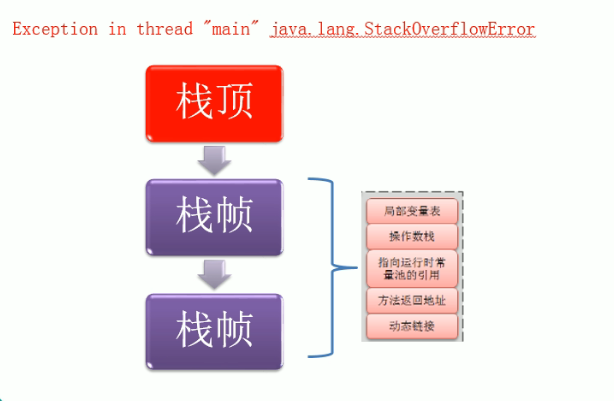 Exception in thread "main" java.lang.StackOverflowError

栈顶

栈帧

栈帧

局部变量表

操作数栈

指向运行时常量池的引用

方法返回地址

动态链接